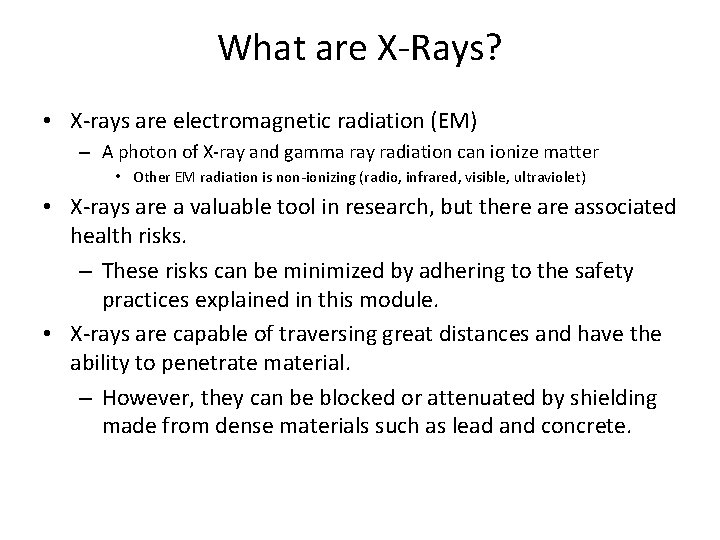 What are X-Rays?

• X-rays are electromagnetic radiation (EM)
– A photon of X-ray and gamma ray radiation can ionize matter
• Other EM radiation is non-ionizing (radio, infrared, visible, ultraviolet)
• X-rays are a valuable tool in research, but there are associated health risks.
– These risks can be minimized by adhering to the safety practices explained in this module.
• X-rays are capable of traversing great distances and have the ability to penetrate material.
– However, they can be blocked or attenuated by shielding made from dense materials such as lead and concrete.